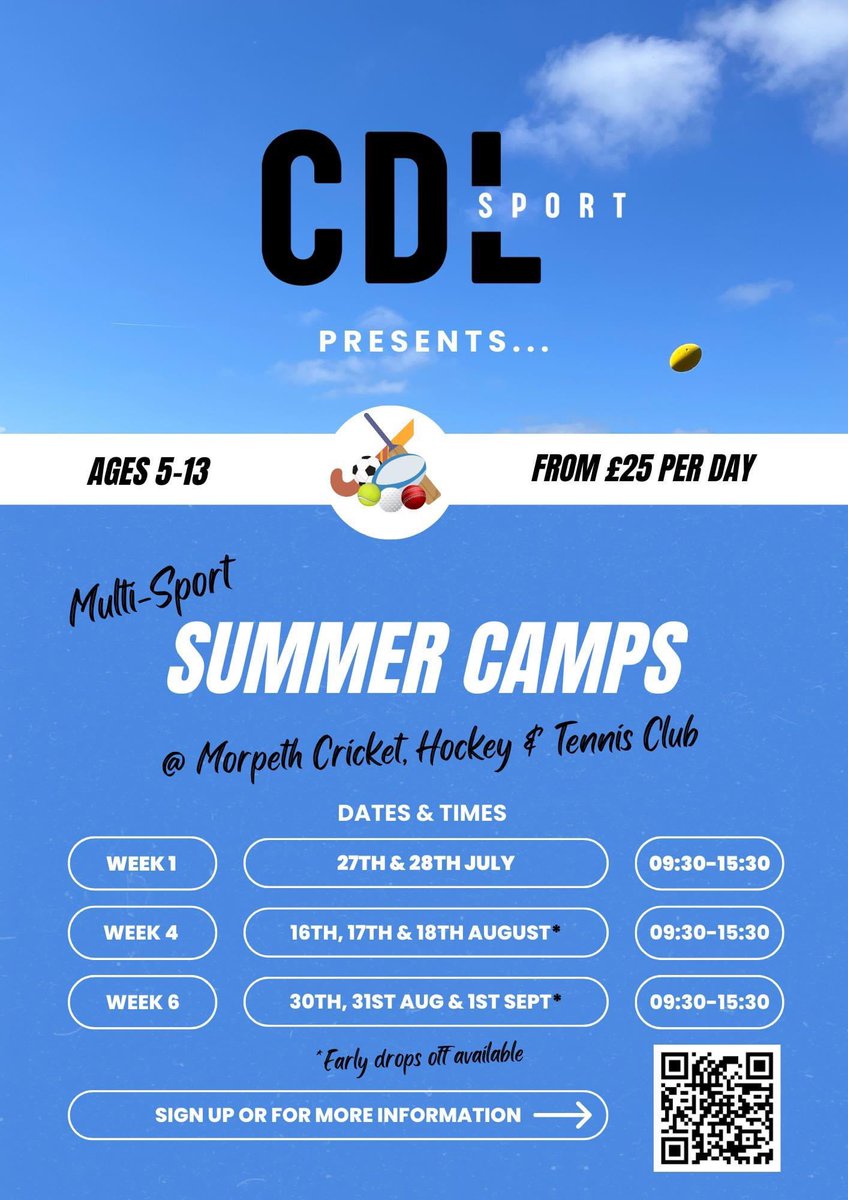 CDL SPORT

PRESENTS...

AGES 5-13

FROM £25 PER DAY

Multi-Sport

SUMMER CAMPS

@ Morpeth Cricket, Hockey & Tennis Club

DATES & TIMES

| WEEK 1 | 27TH & 28TH JULY | 09:30-15:30 |
|---|---|---|
| WEEK 4 | 16TH, 17TH & 18TH AUGUST* | 09:30-15:30 |
| WEEK 6 | 30TH, 31ST AUG & 1ST SEPT* | 09:30-15:30 |

*Early drops off available

SIGN UP OR FOR MORE INFORMATION